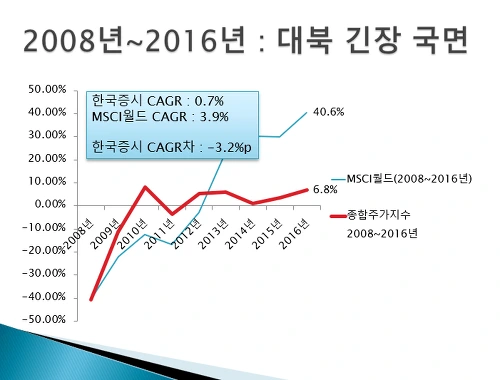 2008년~2016년 : 대북 긴장 국면

50.00%
40.00%
30.00%
20.00%
10.00%
0.00%
-10.00%
-20.00%
-30.00%
-40.00%
-50.00%

한국증시 CAGR : 0.7%
MSCI월드 CAGR : 3.9%

한국증시 CAGR차 : -3.2%p

40.6%

6.8%

2008년
2009년
2010년
2011년
2012년
2013년
2014년
2015년
2016년

MSCI월드(2008~2016년)

종합주가지수 2008~2016년